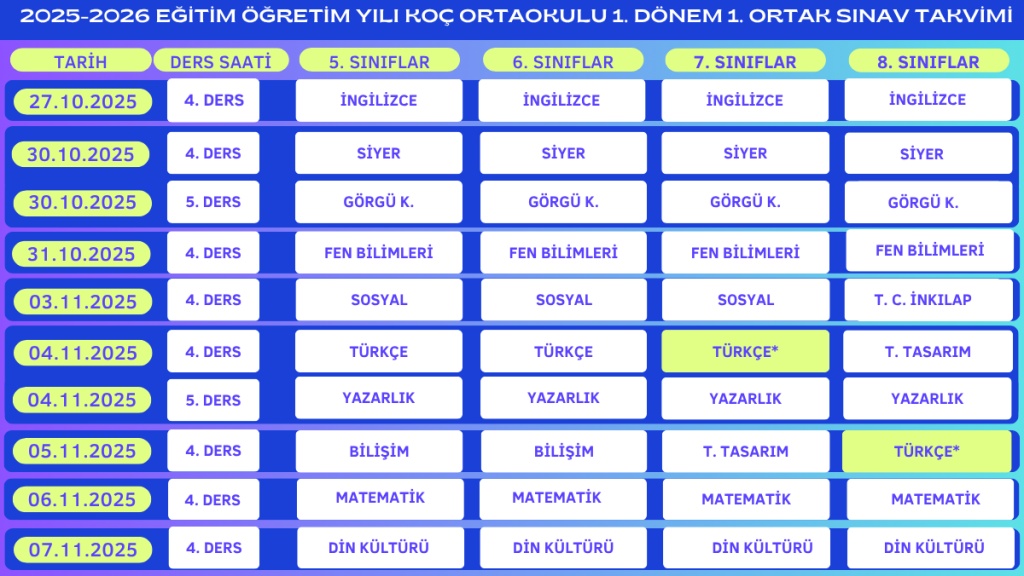 2025-2026 EĞİTİM ÖĞRETİM YILI KOÇ ORTAOKULU 1. DÖNEM 1. ORTAK SINAV TAKVİMİ

| TARİH | DERS SAATİ | 5. SINIFLAR | 6. SINIFLAR | 7. SINIFLAR | 8. SINIFLAR |
|---|---|---|---|---|---|
| 27.10.2025 | 4. DERS | İNGİLİZCE | İNGİLİZCE | İNGİLİZCE | İNGİLİZCE |
| 30.10.2025 | 4. DERS | SİYER | SİYER | SİYER | SİYER |
| 30.10.2025 | 5. DERS | GÖRGÜ K. | GÖRGÜ K. | GÖRGÜ K. | GÖRGÜ K. |
| 31.10.2025 | 4. DERS | FEN BİLİMLERİ | FEN BİLİMLERİ | FEN BİLİMLERİ | FEN BİLİMLERİ |
| 03.11.2025 | 4. DERS | SOSYAL | SOSYAL | SOSYAL | T. C. İNKILAP |
| 04.11.2025 | 4. DERS | TÜRKÇE | TÜRKÇE | TÜRKÇE* | T. TASARIM |
| 04.11.2025 | 5. DERS | YAZARLIK | YAZARLIK | YAZARLIK | YAZARLIK |
| 05.11.2025 | 4. DERS | BİLİŞİM | BİLİŞİM | T. TASARIM | TÜRKÇE* |
| 06.11.2025 | 4. DERS | MATEMATİK | MATEMATİK | MATEMATİK | MATEMATİK |
| 07.11.2025 | 4. DERS | DİN KÜLTÜRÜ | DİN KÜLTÜRÜ | DİN KÜLTÜRÜ | DİN KÜLTÜRÜ |